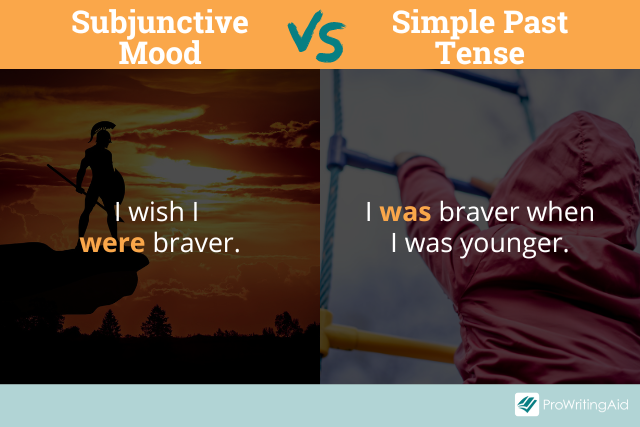 Subjunctive Mood

VS

Simple Past Tense

I wish I were braver.

I was braver when I was younger.

ProWritingAid